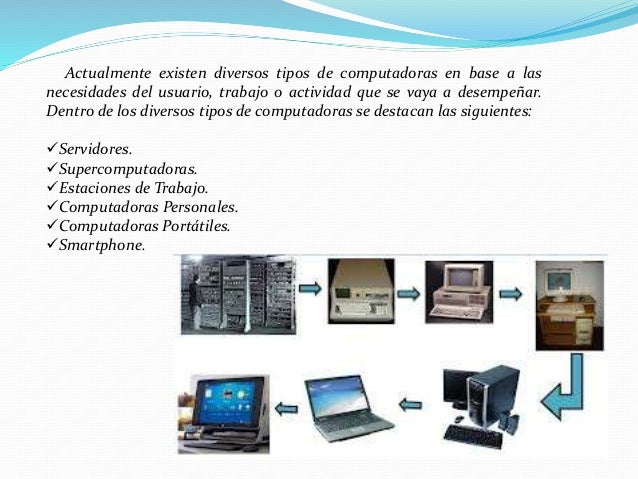 Actualmente existen diversos tipos de computadoras en base a las necesidades del usuario, trabajo o actividad que se vaya a desempeñar. Dentro de los diversos tipos de computadoras se destacan las siguientes:

✓Servidores.
✓Supercomputadoras.
✓Estaciones de Trabajo.
✓Computadoras Personales.
✓Computadoras Portátiles.
✓Smartphone.